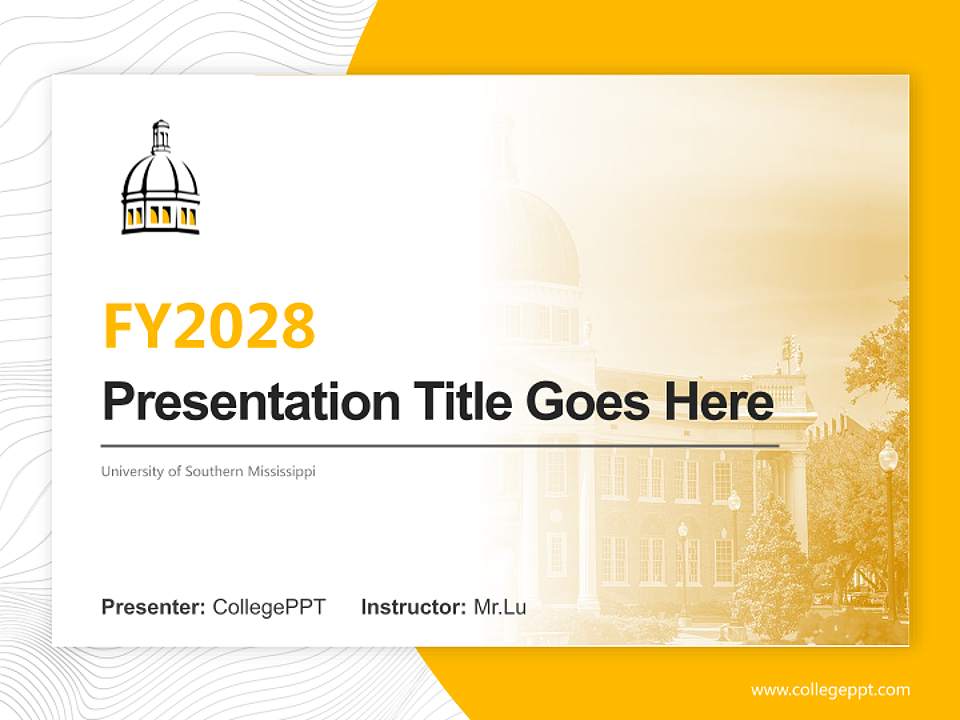 FY2028

Presentation Title Goes Here

University of Southern Mississippi

Presenter: CollegePPT Instructor: Mr.Lu

www.collegeppt.com